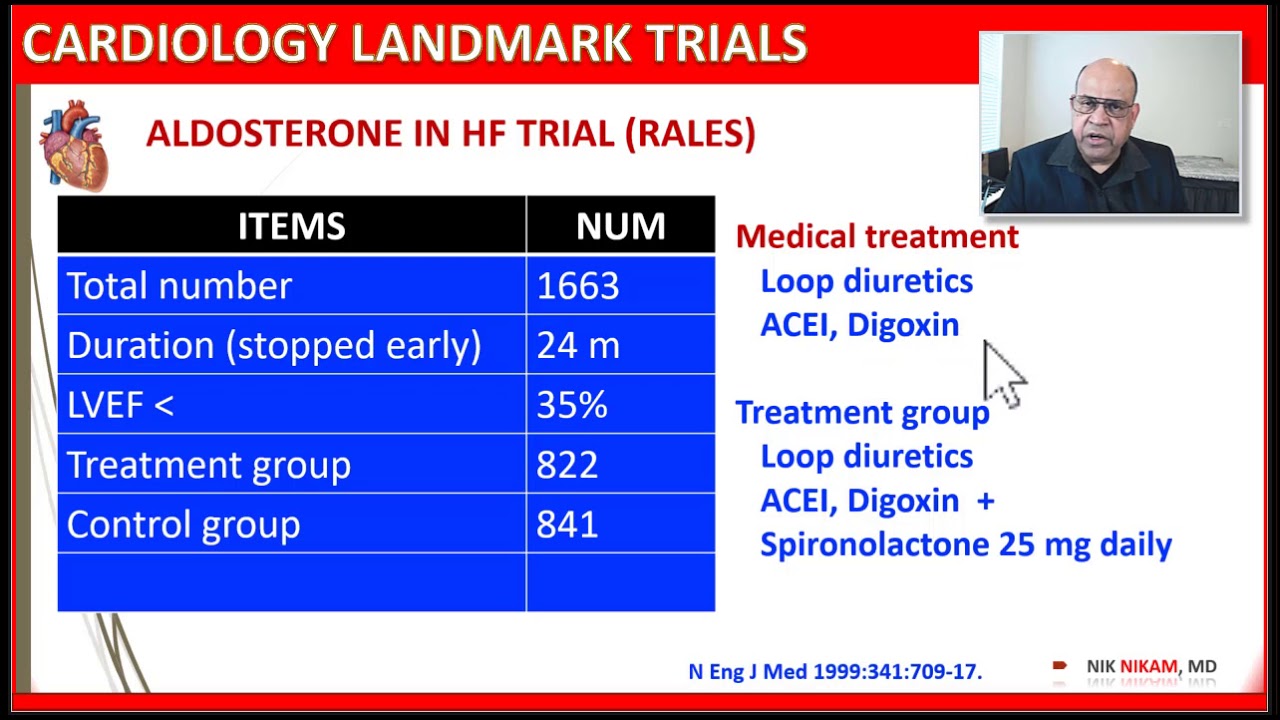 CARDIOLOGY LANDMARK TRIALS

ALDOSTERONE IN HF TRIAL (RALES)

| ITEMS | NUM |
|---|---|
| Total number | 1663 |
| Duration (stopped early) | 24 m |
| LVEF < | 35% |
| Treatment group | 822 |
| Control group | 841 |
| | |

Medical treatment
Loop diuretics
ACEI, Digoxin

Treatment group
Loop diuretics
ACEI, Digoxin +
Spironolactone 25 mg daily

N Eng J Med 1999:341:709-17.

NIK NIKAM, MD